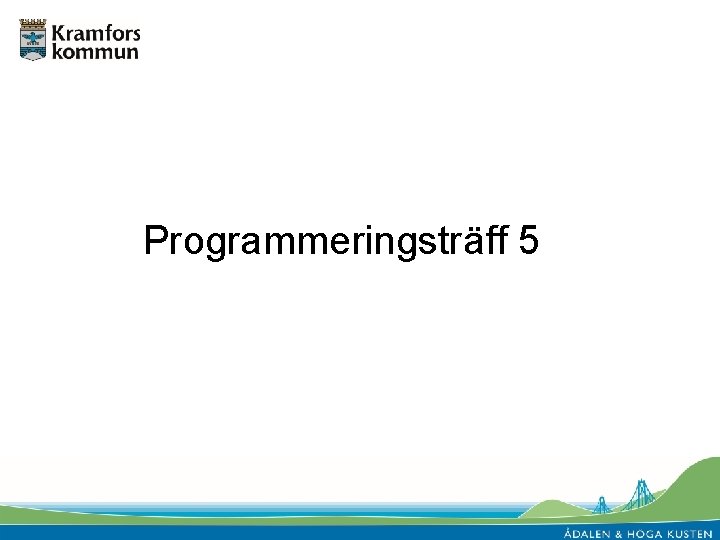 Kramfors kommun

Programmeringsträff 5

ÅDALEN & HÖGA KUSTEN